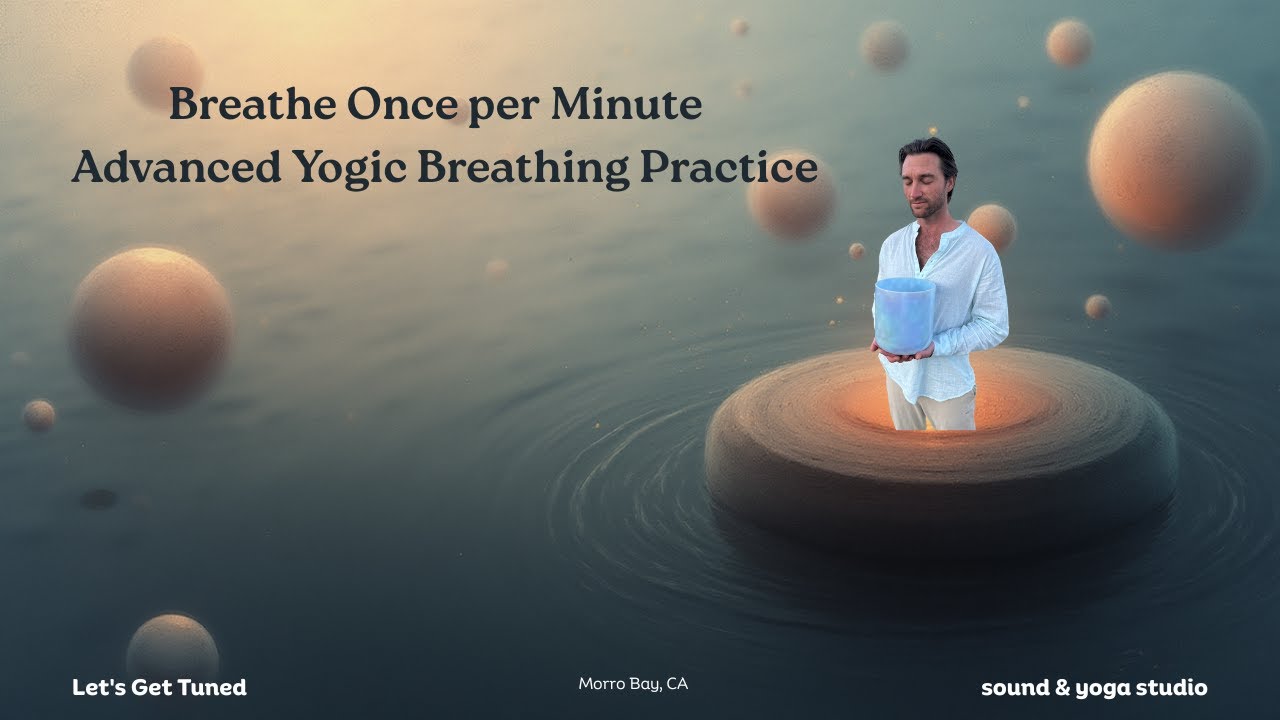 Breathe Once per Minute
Advanced Yogic Breathing Practice

Let's Get Tuned

Morro Bay, CA

sound & yoga studio